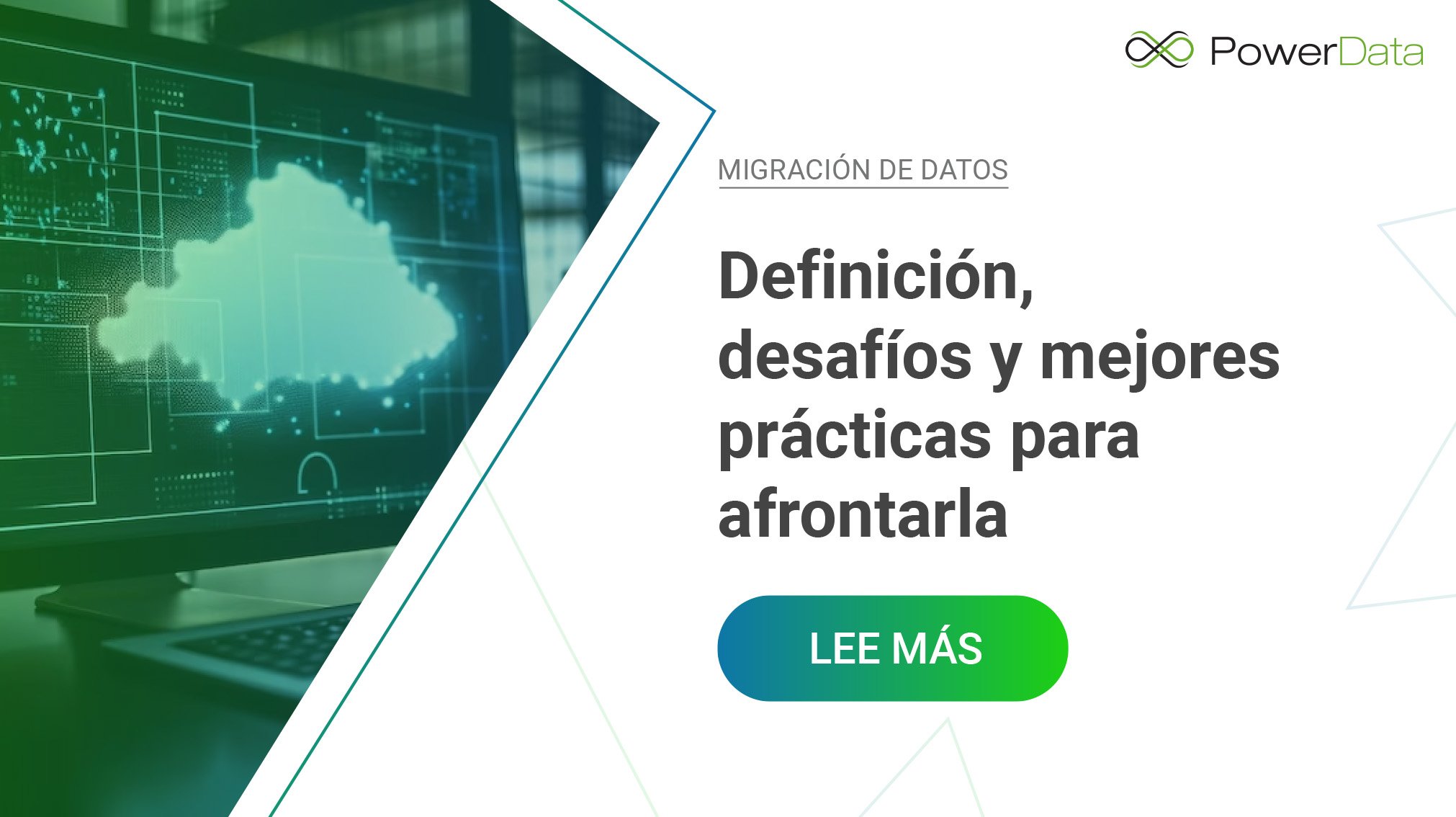 PowerData

MIGRACIÓN DE DATOS

Definición, desafíos y mejores prácticas para afrontarla

LEE MÁS